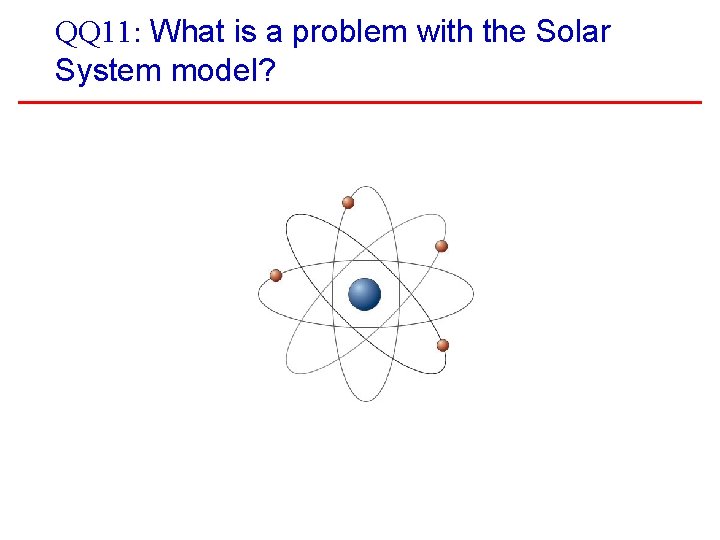 QQ11: What is a problem with the Solar System model?